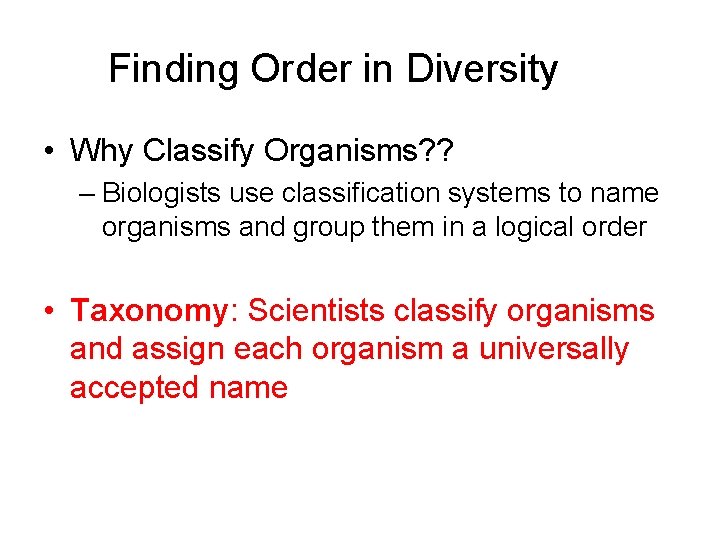 Finding Order in Diversity

• Why Classify Organisms??
– Biologists use classification systems to name organisms and group them in a logical order

• Taxonomy: Scientists classify organisms and assign each organism a universally accepted name